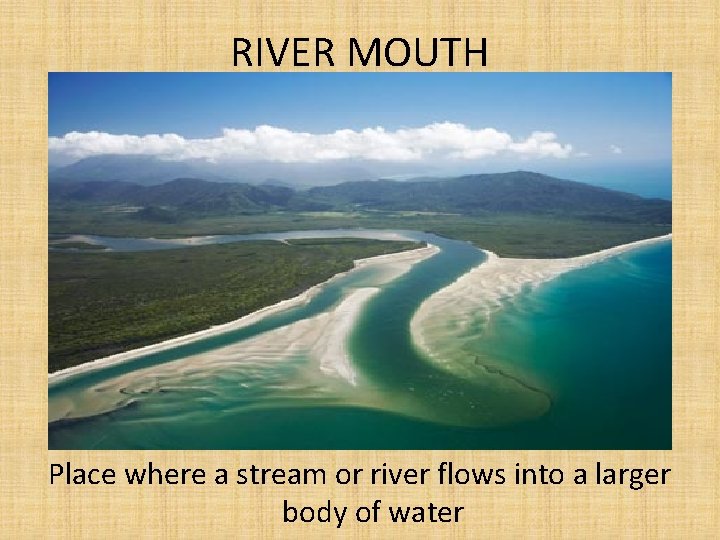 RIVER MOUTH

Place where a stream or river flows into a larger body of water